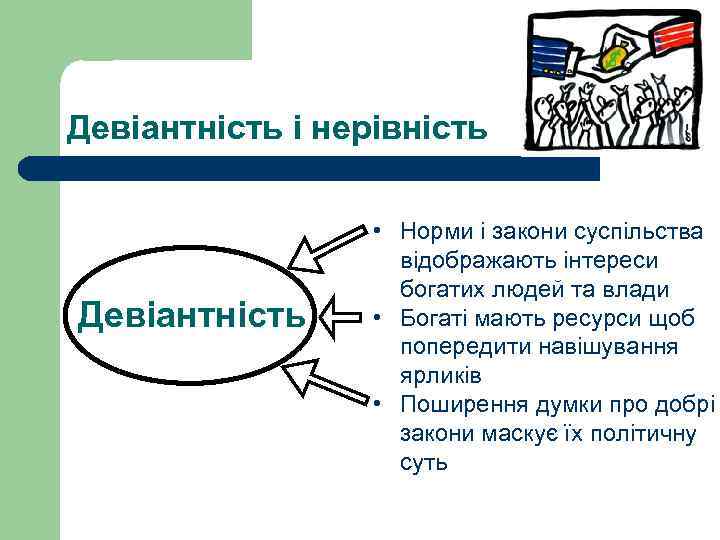 Девіантність і нерівність

Девіантність

• Норми і закони суспільства відображають інтереси богатих людей та влади
• Богаті мають ресурси щоб попередити навішування ярликів
• Поширення думки про добрі закони маскує їх політичну суть